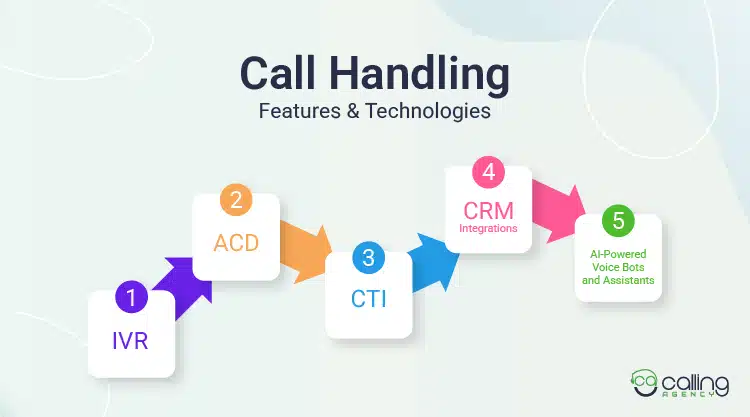 Call Handling
Features & Technologies

1
IVR

2
ACD

3
CTI

4
CRM
Integrations

5
AI-Powered Voice Bots and Assistants

ca calling AGENCY